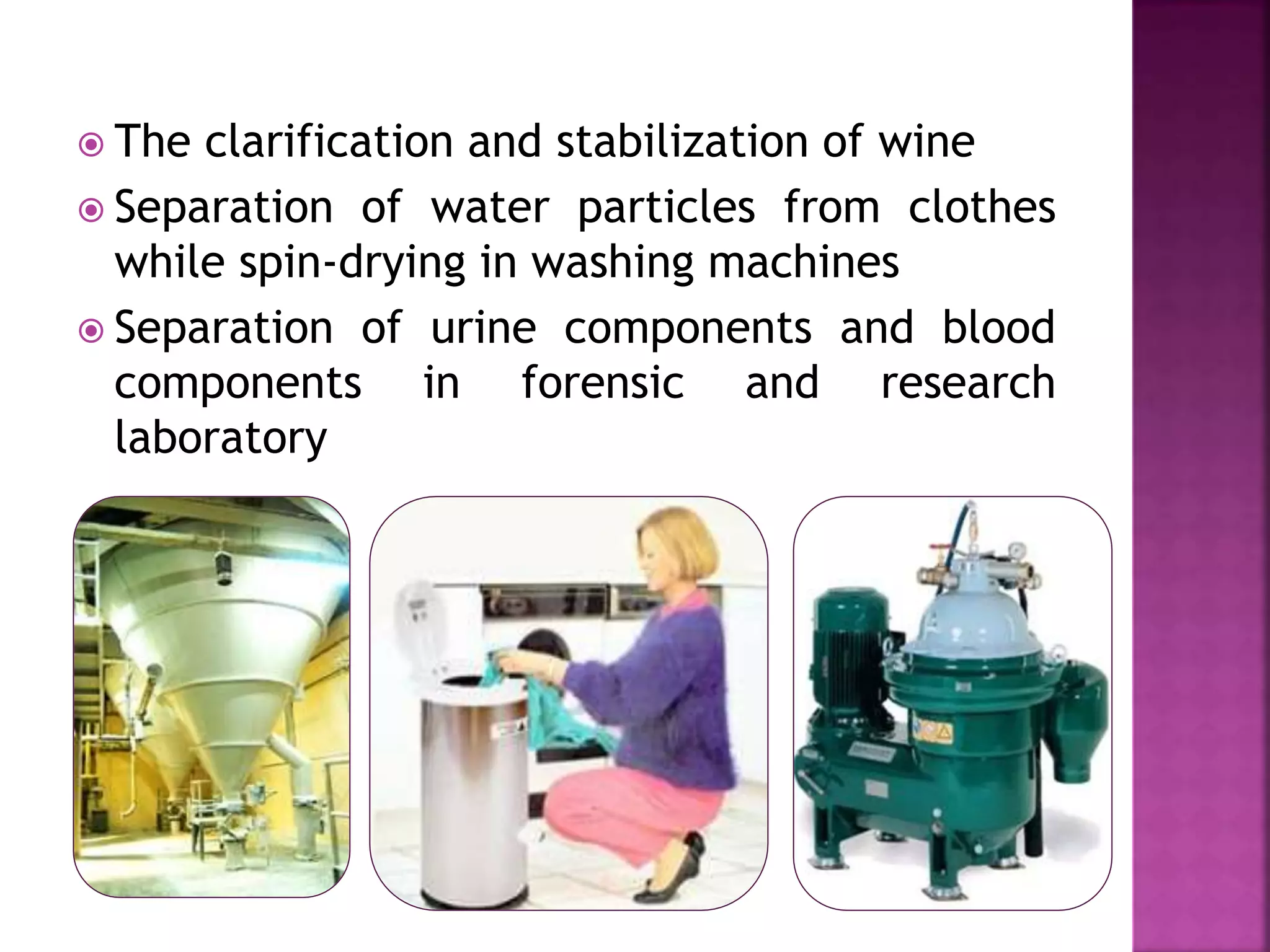 The clarification and stabilization of wine

Separation of water particles from clothes while spin-drying in washing machines

Separation of urine components and blood components in forensic and research laboratory